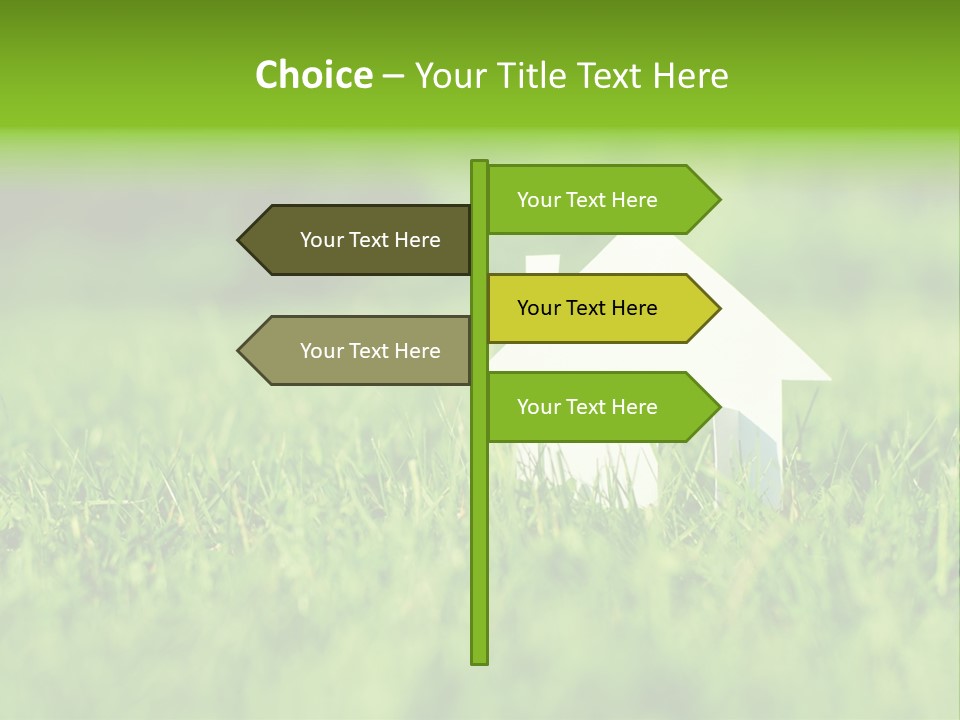 Choice – Your Title Text Here

Your Text Here

Your Text Here

Your Text Here

Your Text Here

Your Text Here